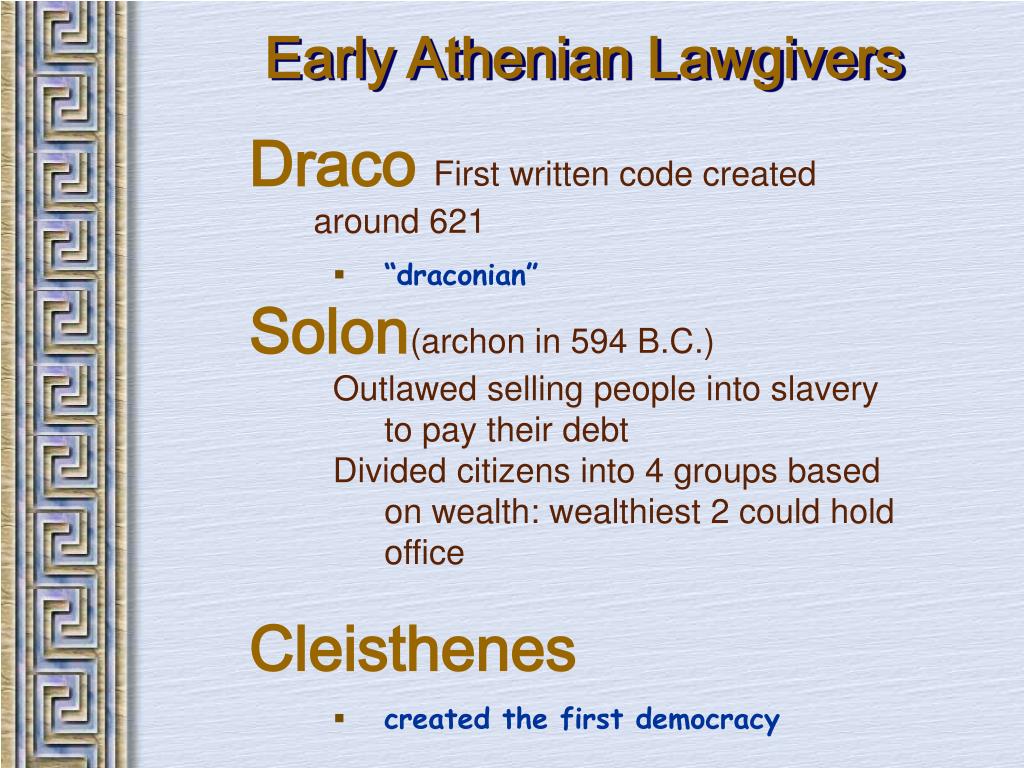 Early Athenian Lawgivers

Draco First written code created around 621

▪ "draconian"

Solon(archon in 594 B.C.)

Outlawed selling people into slavery to pay their debt

Divided citizens into 4 groups based on wealth: wealthiest 2 could hold office

Cleisthenes

▪ created the first democracy